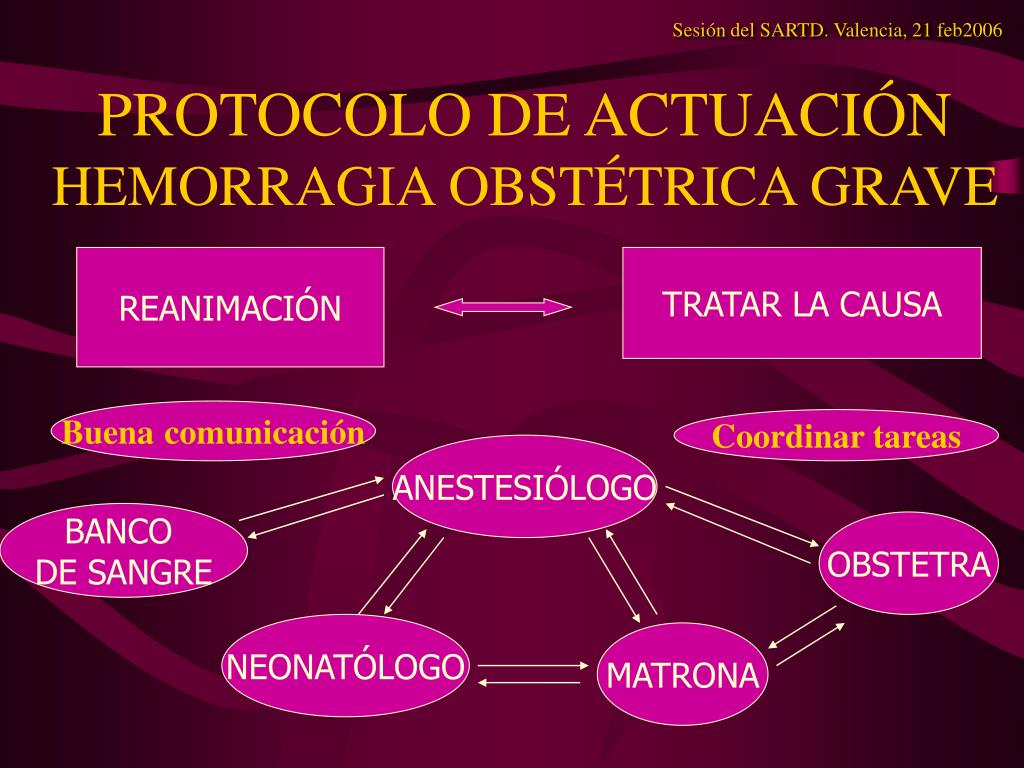 Sesión del SARTD. Valencia, 21 feb2006

PROTOCOLO DE ACTUACIÓN
HEMORRAGIA OBSTÉTRICA GRAVE

REANIMACIÓN

TRATAR LA CAUSA

Buena comunicación

Coordinar tareas

ANESTESIÓLOGO

BANCO DE SANGRE

OBSTETRA

NEONATÓLOGO

MATRONA